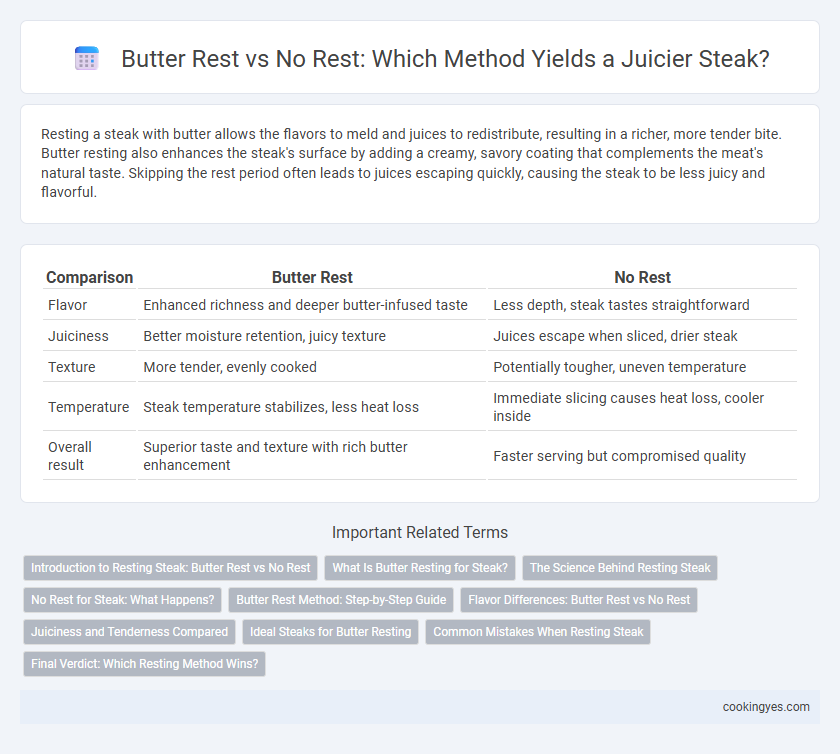 Butter Rest vs No Rest: Which Method Yields a Juicier Steak?

Resting a steak with butter allows the flavors to meld and juices to redistribute, resulting in a richer, more tender bite. Butter resting also enhances the steak's surface by adding a creamy, savory coating that complements the meat's natural taste. Skipping the rest period often leads to juices escaping quickly, causing the steak to be less juicy and flavorful.

| Comparison | Butter Rest | No Rest |
|---|---|---|
| Flavor | Enhanced richness and deeper butter-infused taste | Less depth, steak tastes straightforward |
| Juiciness | Better moisture retention, juicy texture | Juices escape when sliced, drier steak |
| Texture | More tender, evenly cooked | Potentially tougher, uneven temperature |
| Temperature | Steak temperature stabilizes, less heat loss | Immediate slicing causes heat loss, cooler inside |
| Overall result | Superior taste and texture with rich butter enhancement | Faster serving but compromised quality |

Important Related Terms

Introduction to Resting Steak: Butter Rest vs No Rest
What Is Butter Resting for Steak?
The Science Behind Resting Steak
No Rest for Steak: What Happens?
Butter Rest Method: Step-by-Step Guide
Flavor Differences: Butter Rest vs No Rest
Juiciness and Tenderness Compared
Ideal Steaks for Butter Resting
Common Mistakes When Resting Steak
Final Verdict: Which Resting Method Wins?

cookingyes.com